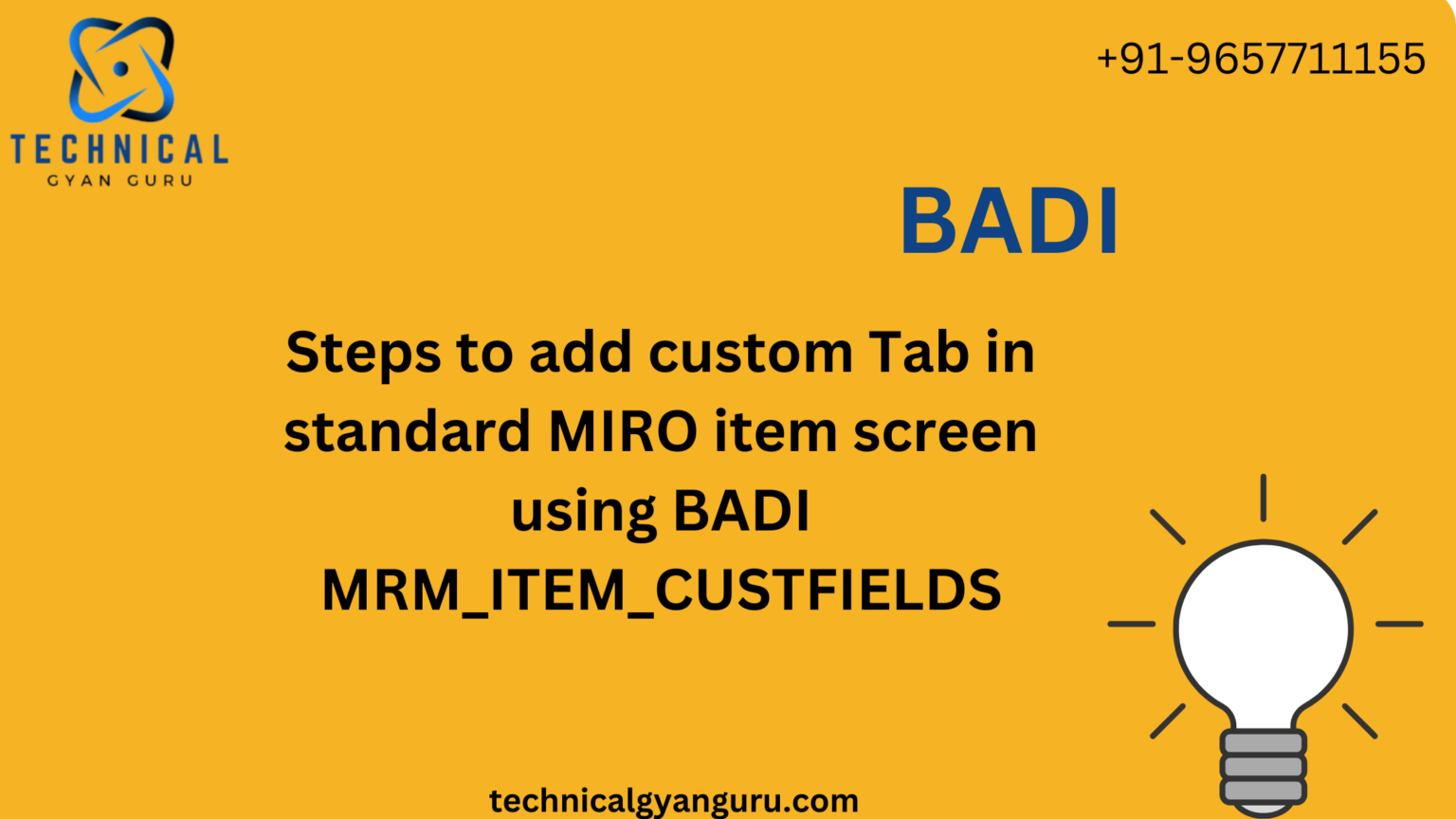 TECHNICAL
GYAN GURU

+91-9657711155

BADI

Steps to add custom Tab in standard MIRO item screen using BADI MRM_ITEM_CUSTFIELDS

technicalgyanguru.com